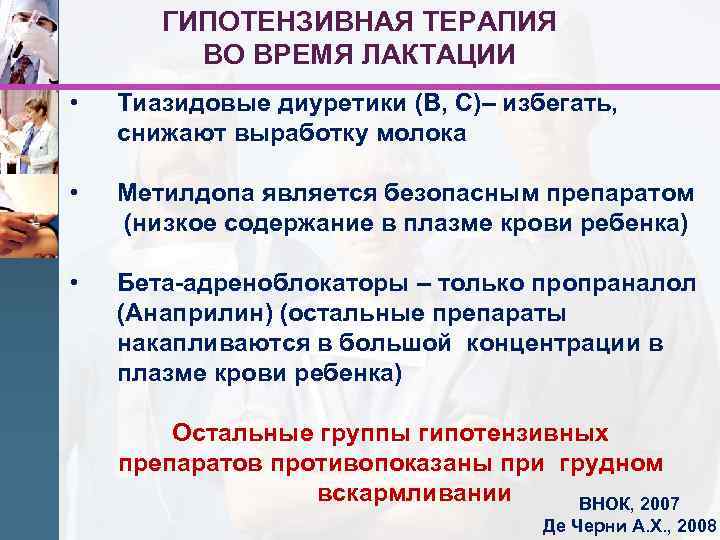 ГИПОТЕНЗИВНАЯ ТЕРАПИЯ ВО ВРЕМЯ ЛАКТАЦИИ

• Тиазидовые диуретики (В, С)– избегать, снижают выработку молока

• Метилдопа является безопасным препаратом (низкое содержание в плазме крови ребенка)

• Бета-адреноблокаторы – только пропраналол (Анаприлин) (остальные препараты накапливаются в большой концентрации в плазме крови ребенка)

Остальные группы гипотензивных препаратов противопоказаны при грудном вскармливании

ВНОК, 2007
Де Черни А.Х., 2008